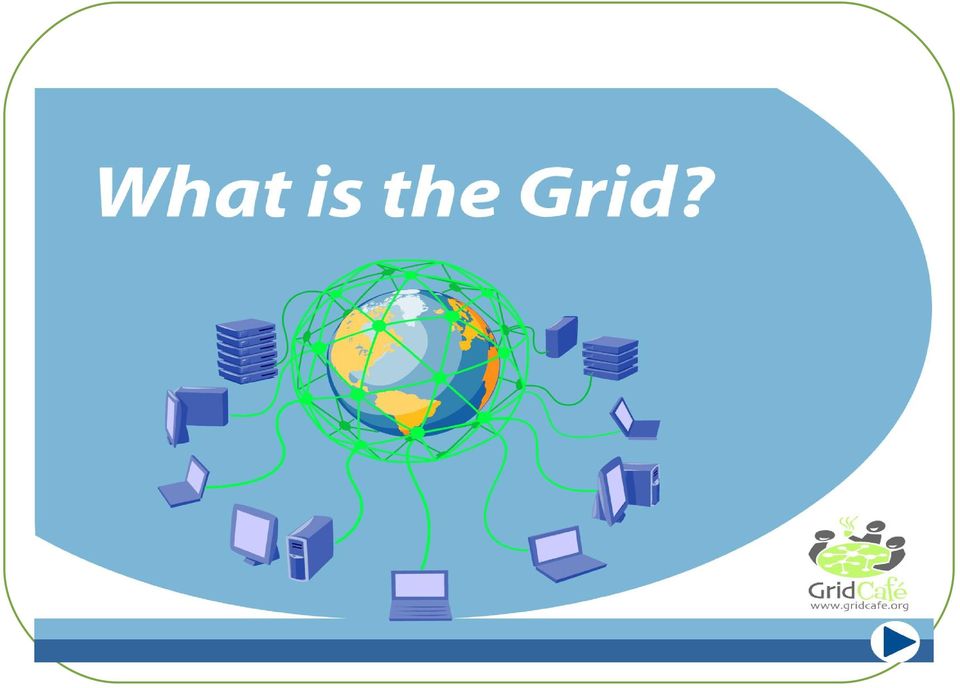 What is the Grid?

GridCafé
www.gridcafe.org